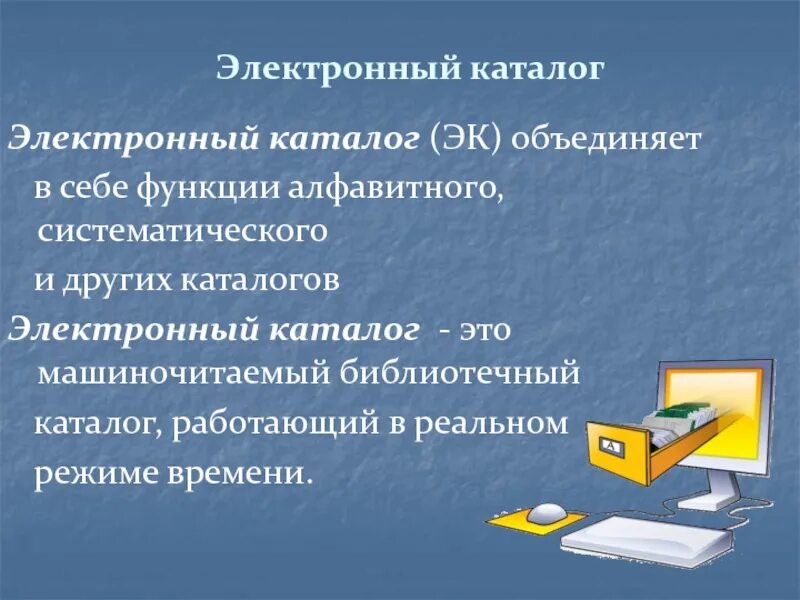 Электронный каталог

Электронный каталог (ЭК) объединяет в себе функции алфавитного, систематического и других каталогов

Электронный каталог - это машиночитаемый библиотечный каталог, работающий в реальном режиме времени.

A